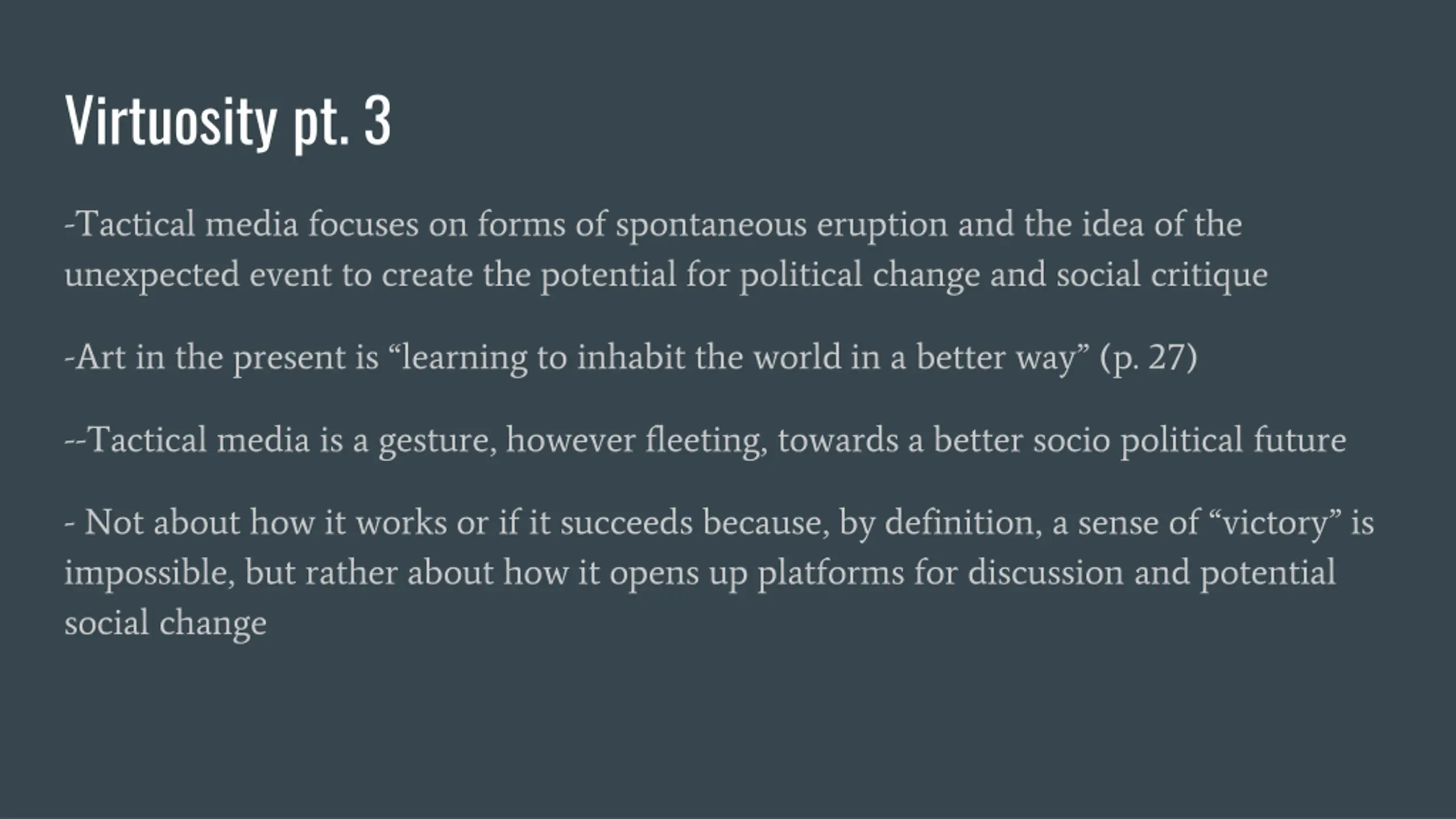 Virtuosity pt. 3

-Tactical media focuses on forms of spontaneous eruption and the idea of the unexpected event to create the potential for political change and social critique

-Art in the present is “learning to inhabit the world in a better way” (p. 27)

--Tactical media is a gesture, however fleeting, towards a better socio political future

- Not about how it works or if it succeeds because, by definition, a sense of “victory” is impossible, but rather about how it opens up platforms for discussion and potential social change